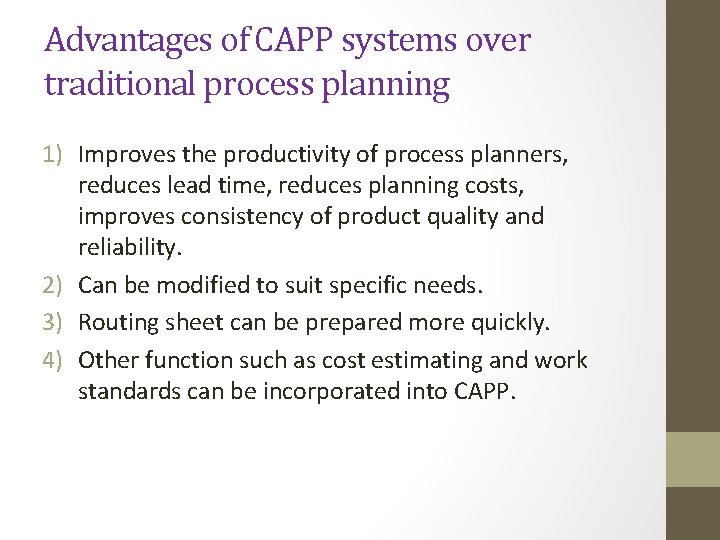 Advantages of CAPP systems over traditional process planning

1) Improves the productivity of process planners, reduces lead time, reduces planning costs, improves consistency of product quality and reliability.
2) Can be modified to suit specific needs.
3) Routing sheet can be prepared more quickly.
4) Other function such as cost estimating and work standards can be incorporated into CAPP.